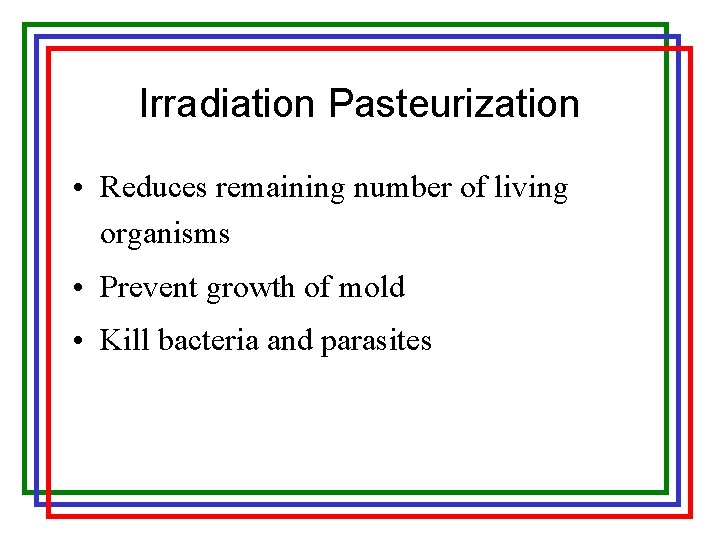 Irradiation Pasteurization

• Reduces remaining number of living organisms
• Prevent growth of mold
• Kill bacteria and parasites